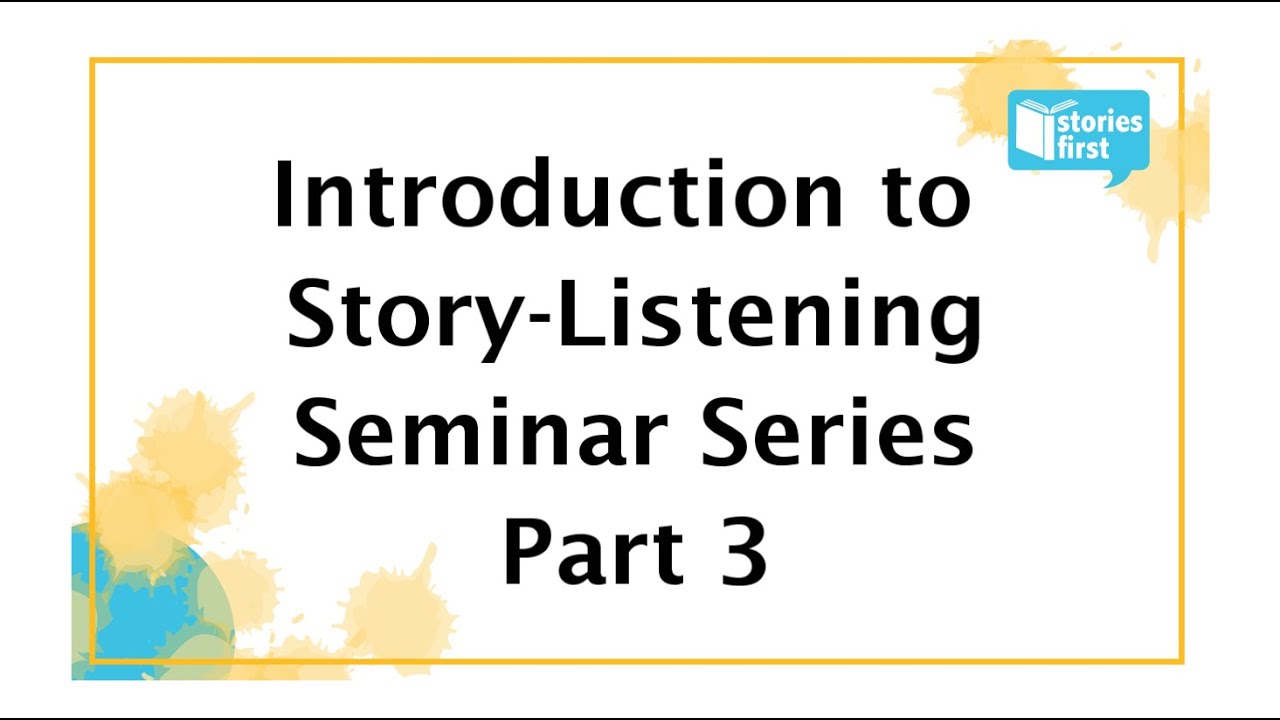 stories first

Introduction to Story-Listening Seminar Series Part 3